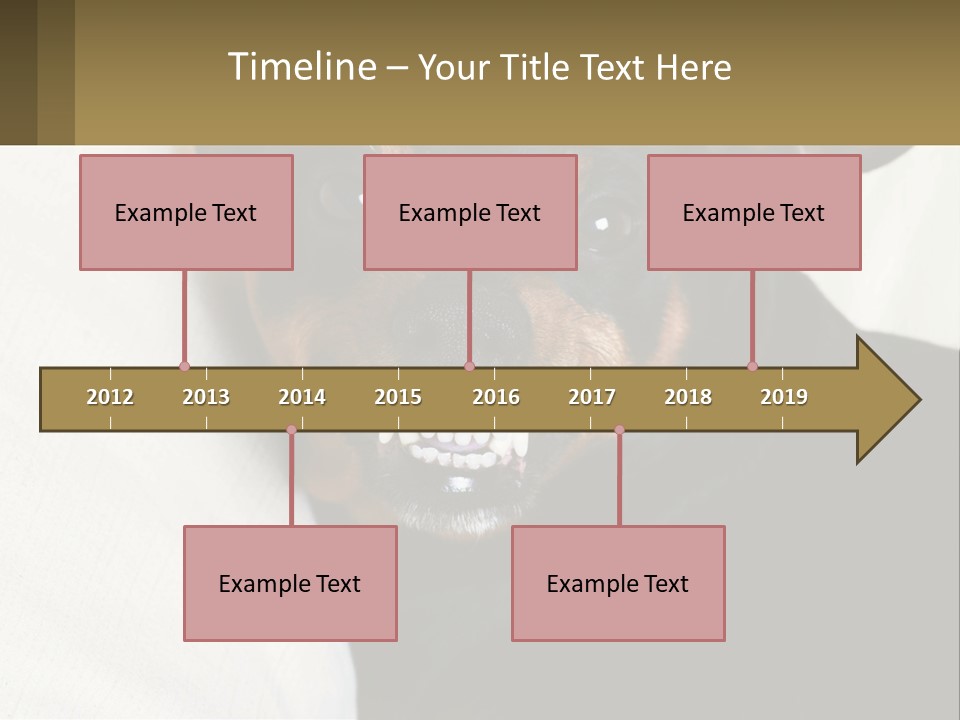 Timeline – Your Title Text Here

Example Text

Example Text

Example Text

2012 2013 2014 2015 2016 2017 2018 2019

Example Text

Example Text